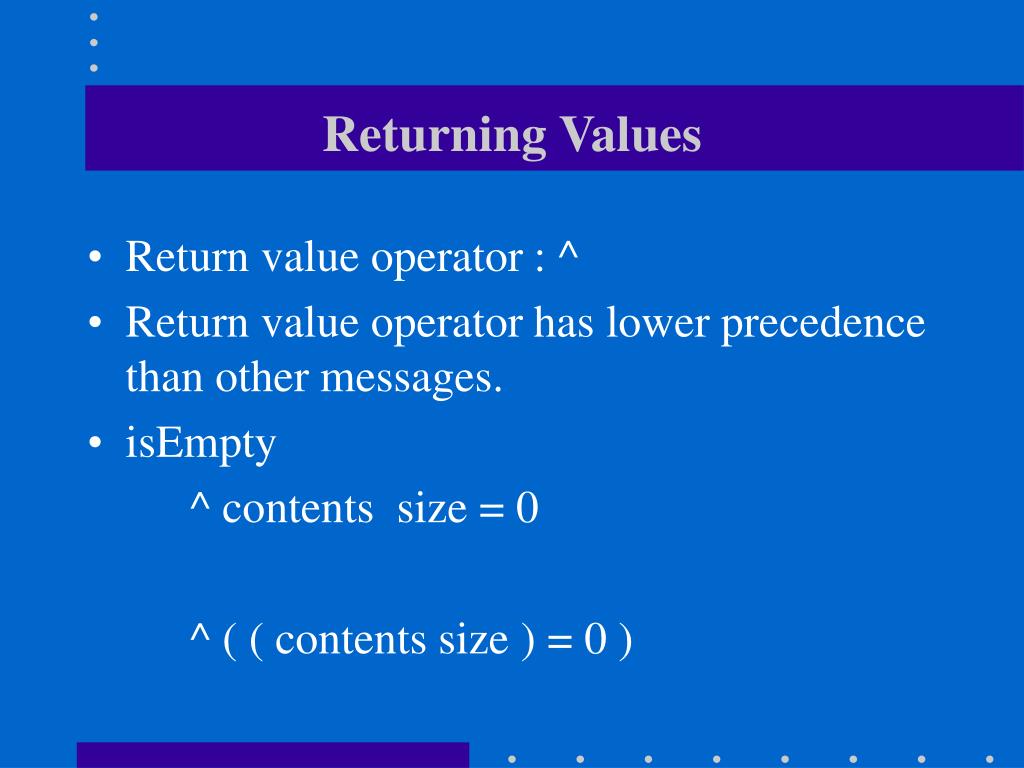 Returning Values

• Return value operator : ^
• Return value operator has lower precedence than other messages.
• isEmpty

^ contents size = 0

^ ( ( contents size ) = 0 )